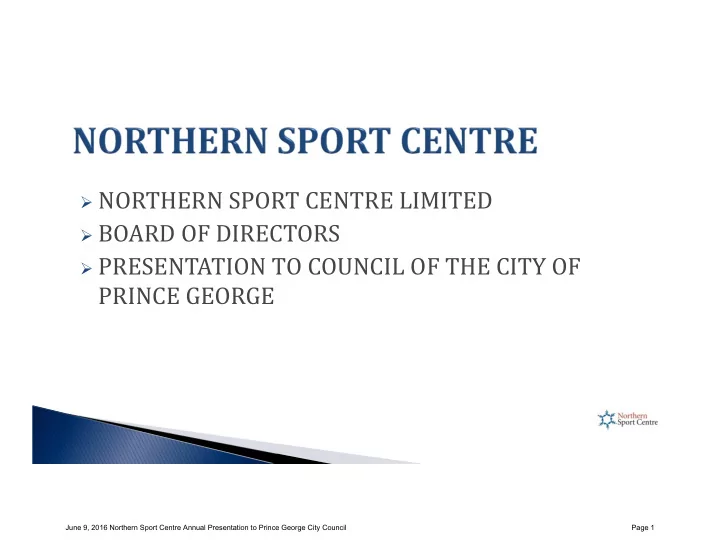 NORTHERN SPORT CENTRE

➢ NORTHERN SPORT CENTRE LIMITED
➢ BOARD OF DIRECTORS
➢ PRESENTATION TO COUNCIL OF THE CITY OF PRINCE GEORGE

Northern Sport Centre

June 9, 2016 Northern Sport Centre Annual Presentation to Prince George City Council

Page 1